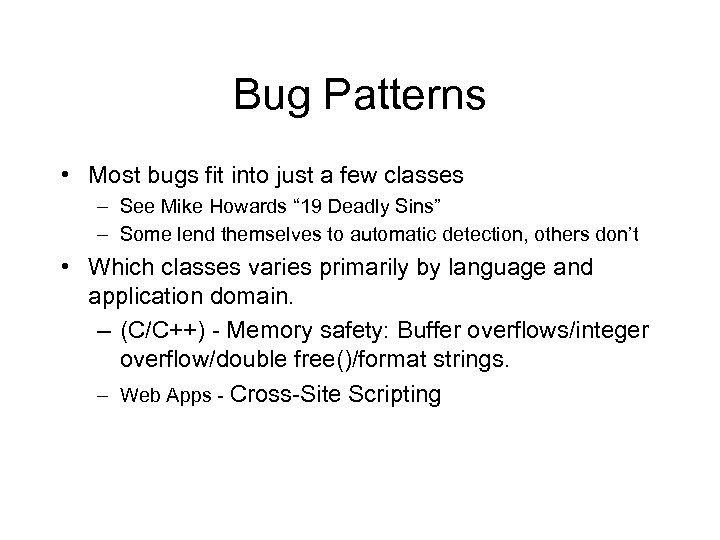 Bug Patterns

• Most bugs fit into just a few classes
– See Mike Howards “19 Deadly Sins”
– Some lend themselves to automatic detection, others don’t

• Which classes varies primarily by language and application domain.
– (C/C++) - Memory safety: Buffer overflows/integer overflow/double free()/format strings.
– Web Apps - Cross-Site Scripting